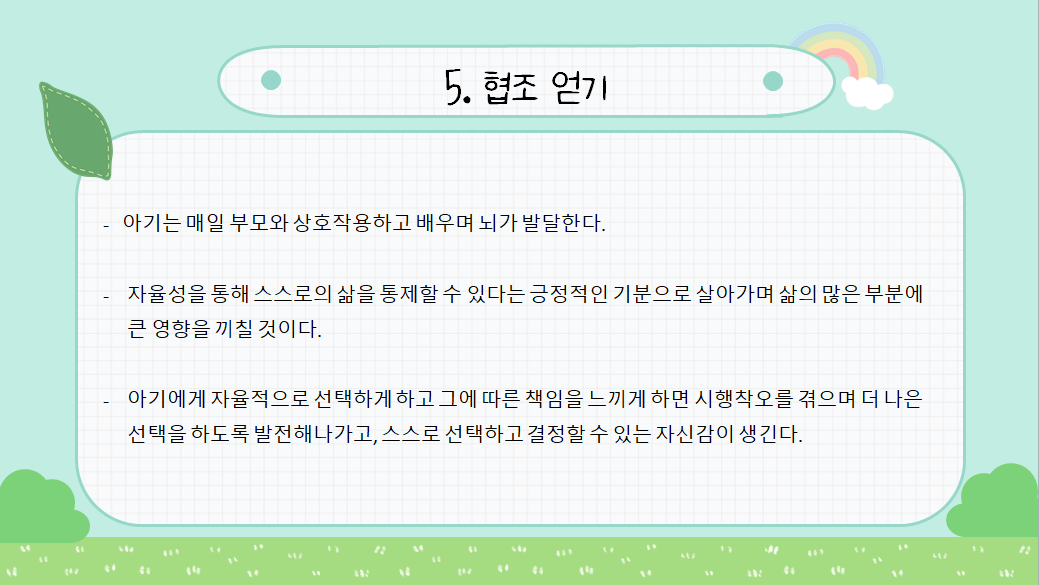 5. 협조 얻기

- 아기는 매일 부모와 상호작용하고 배우며 뇌가 발달한다.

- 자율성을 통해 스스로의 삶을 통제할 수 있다는 긍정적인 기분으로 살아가며 삶의 많은 부분에 큰 영향을 끼칠 것이다.

- 아기에게 자율적으로 선택하게 하고 그에 따른 책임을 느끼게 하면 시행착오를 겪으며 더 나은 선택을 하도록 발전해나가고, 스스로 선택하고 결정할 수 있는 자신감이 생긴다.